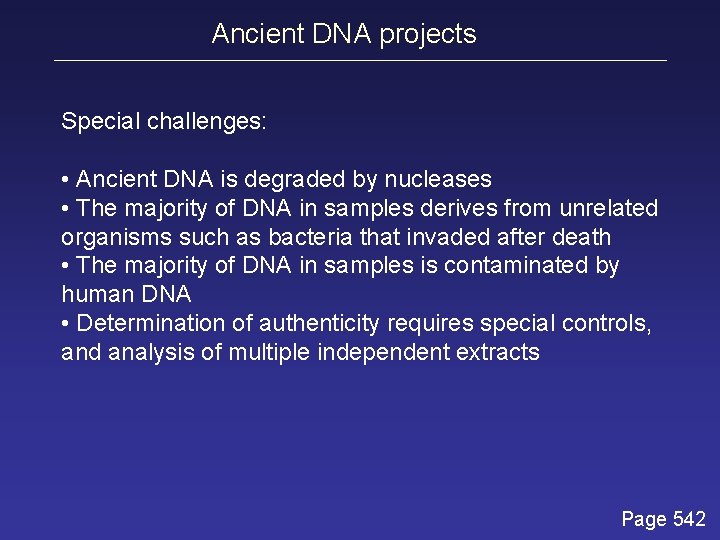 Ancient DNA projects

Special challenges:

• Ancient DNA is degraded by nucleases
• The majority of DNA in samples derives from unrelated organisms such as bacteria that invaded after death
• The majority of DNA in samples is contaminated by human DNA
• Determination of authenticity requires special controls, and analysis of multiple independent extracts

Page 542